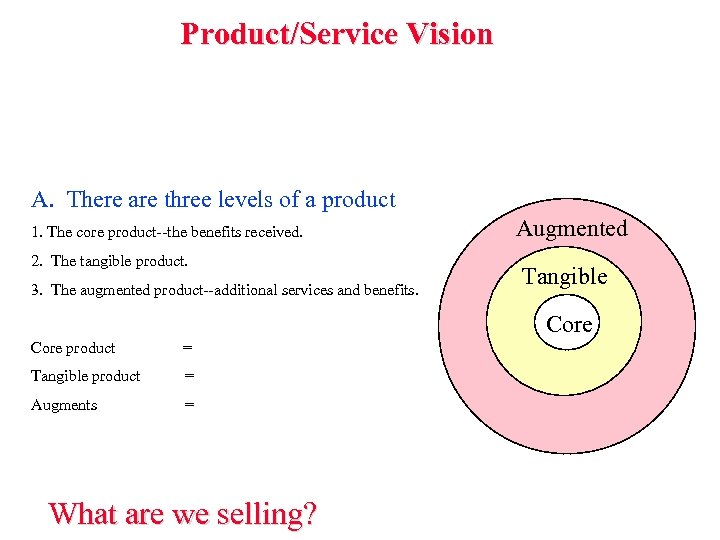 Product/Service Vision

A. There are three levels of a product

1. The core product--the benefits received.

2. The tangible product.

3. The augmented product--additional services and benefits.

Core product =

Tangible product =

Augments =

Augmented

Tangible

Core

What are we selling?